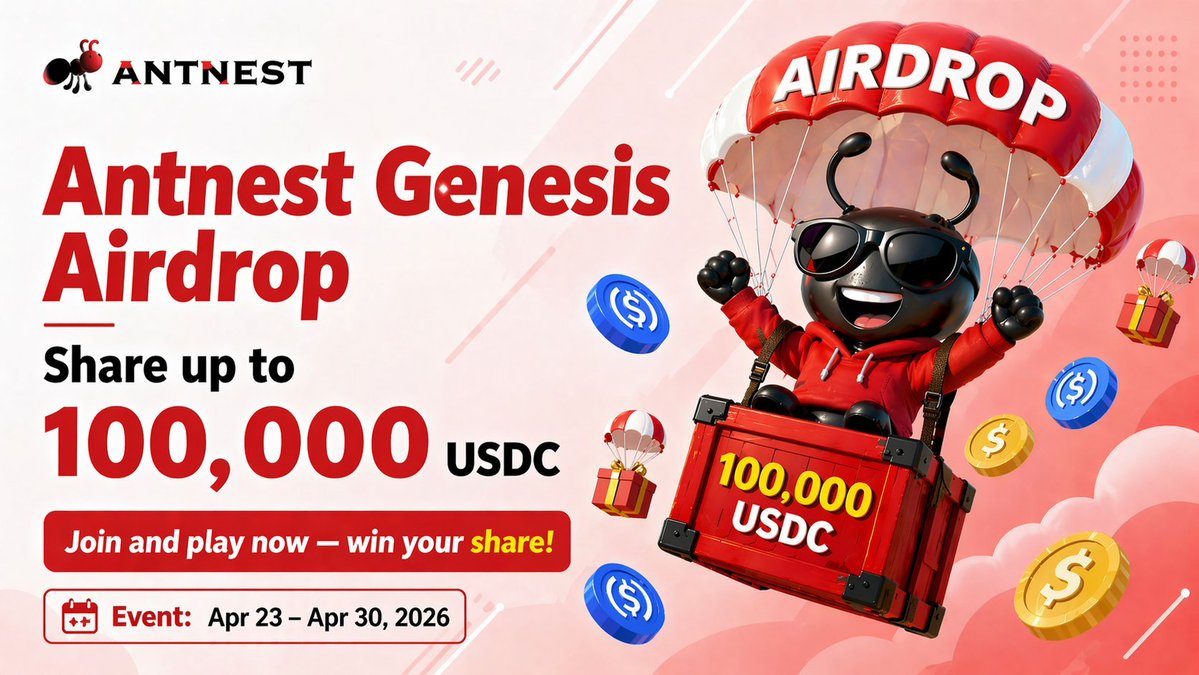 ANTNEST

Antnest Genesis Airdrop

Share up to

100,000 USDC

Join and play now — win your share!

Event: Apr 23 – Apr 30, 2026

AIRDROP

100,000 USDC